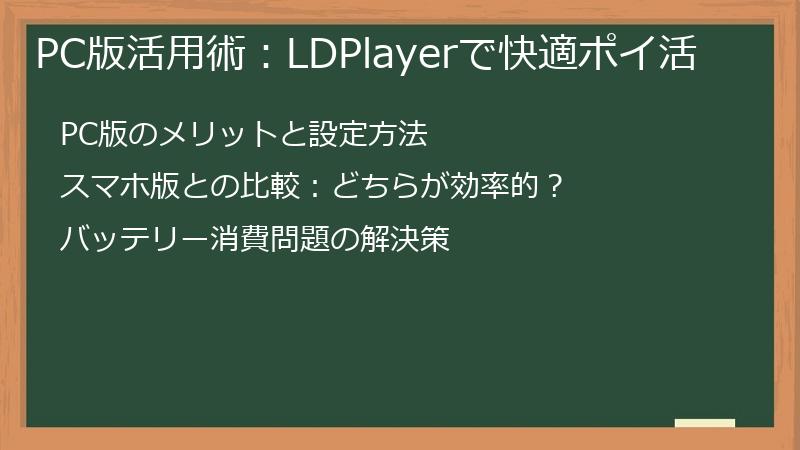 PC版活用術：LDPlayerで快適ポイ活

PC版のメリットと設定方法

スマホ版との比較：どちらが効率的？

バッテリー消費問題の解決策